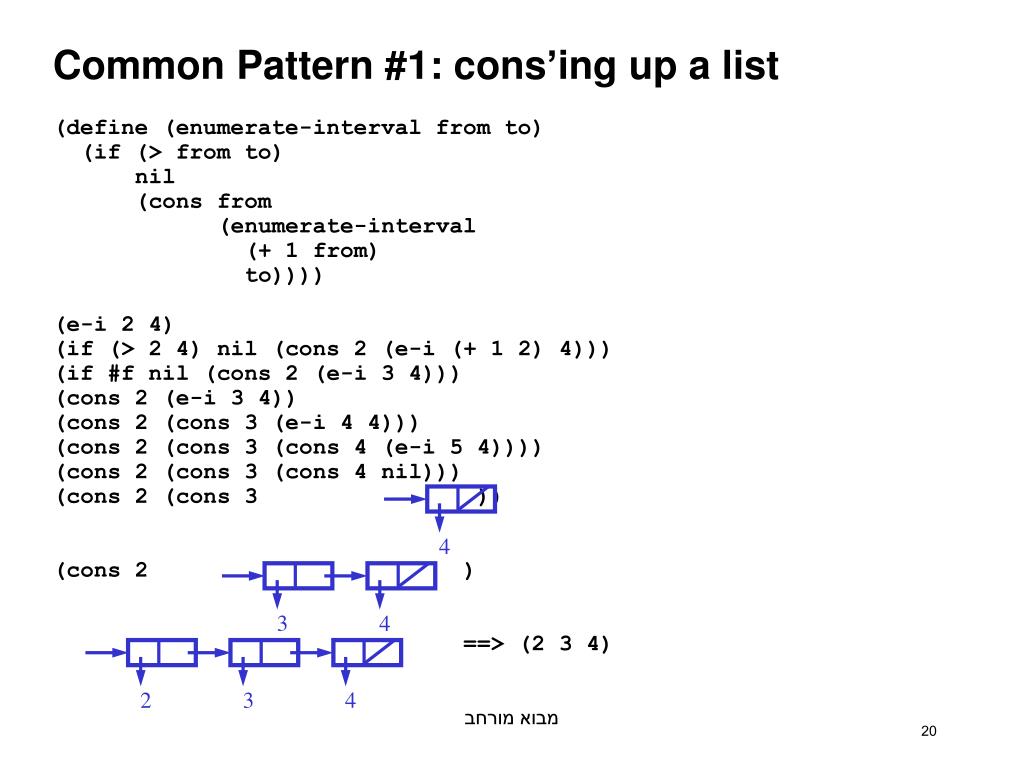 Common Pattern #1: cons'ing up a list

(define (enumerate-interval from to)
(if (> from to)
nil
(cons from
(enumerate-interval
(+ 1 from)
to))))

(e-i 2 4)
(if (> 2 4) nil (cons 2 (e-i (+ 1 2) 4)))
(if #f nil (cons 2 (e-i 3 4)))
(cons 2 (e-i 3 4))
(cons 2 (cons 3 (e-i 4 4)))
(cons 2 (cons 3 (cons 4 (e-i 5 4))))
(cons 2 (cons 3 (cons 4 nil)))
(cons 2 (cons 3 ))

4

(cons 2 )

3 4

==> (2 3 4)

2 3 4

מבוא מורחב

20